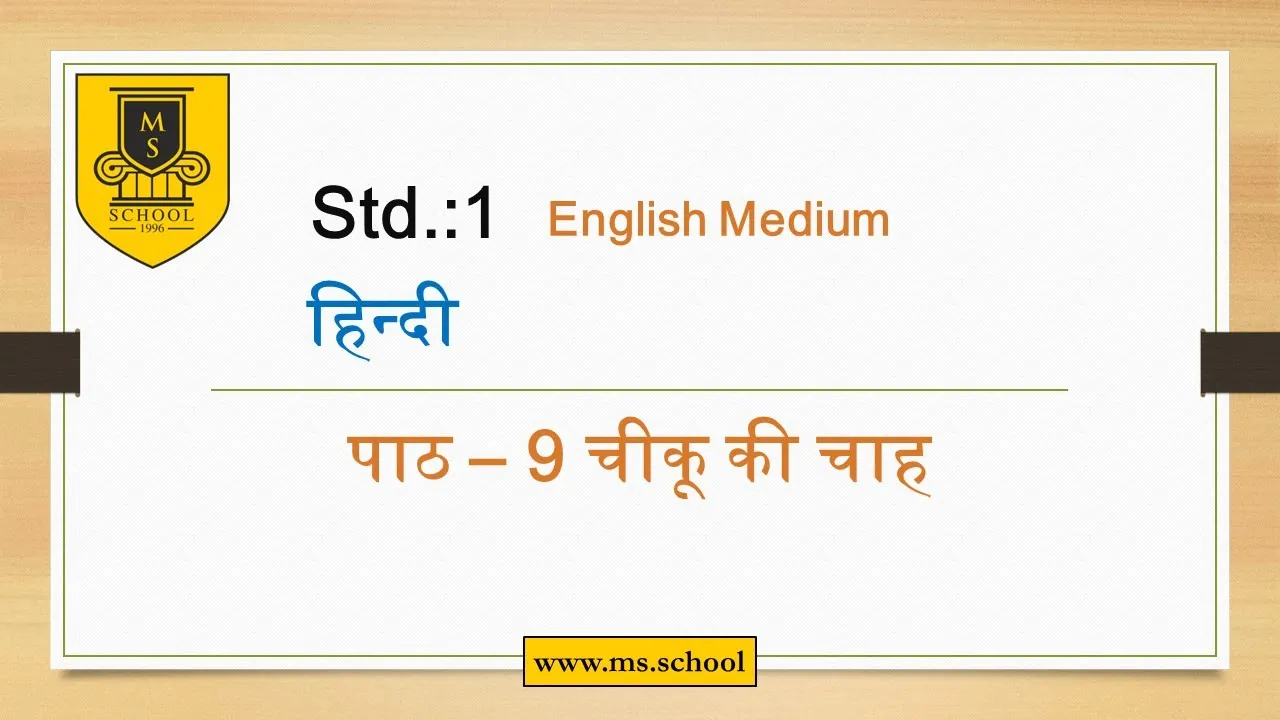 M
S
SCHOOL
1996

Std.:1 English Medium

हिन्दी

पाठ – 9 चीकू की चाह

www.ms.school